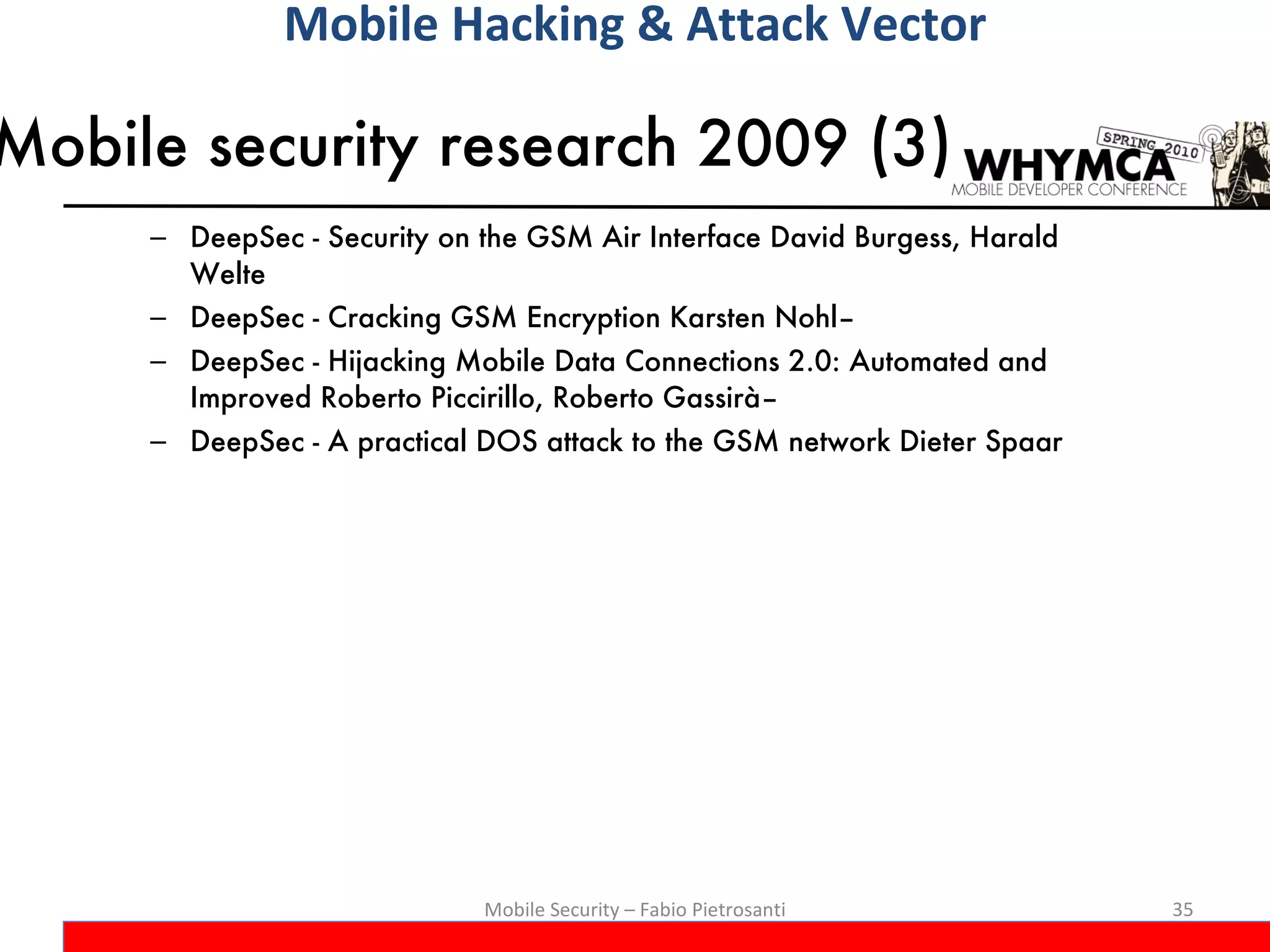 Mobile Hacking & Attack Vector

Mobile security research 2009 (3)

SPRING 2010
WHYMCA
MOBILE DEVELOPER CONFERENCE

– DeepSec - Security on the GSM Air Interface David Burgess, Harald Welte
– DeepSec - Cracking GSM Encryption Karsten Nohl–
– DeepSec - Hijacking Mobile Data Connections 2.0: Automated and Improved Roberto Piccirillo, Roberto Gassirà–
– DeepSec - A practical DOS attack to the GSM network Dieter Spaar

Mobile Security – Fabio Pietrosanti

35